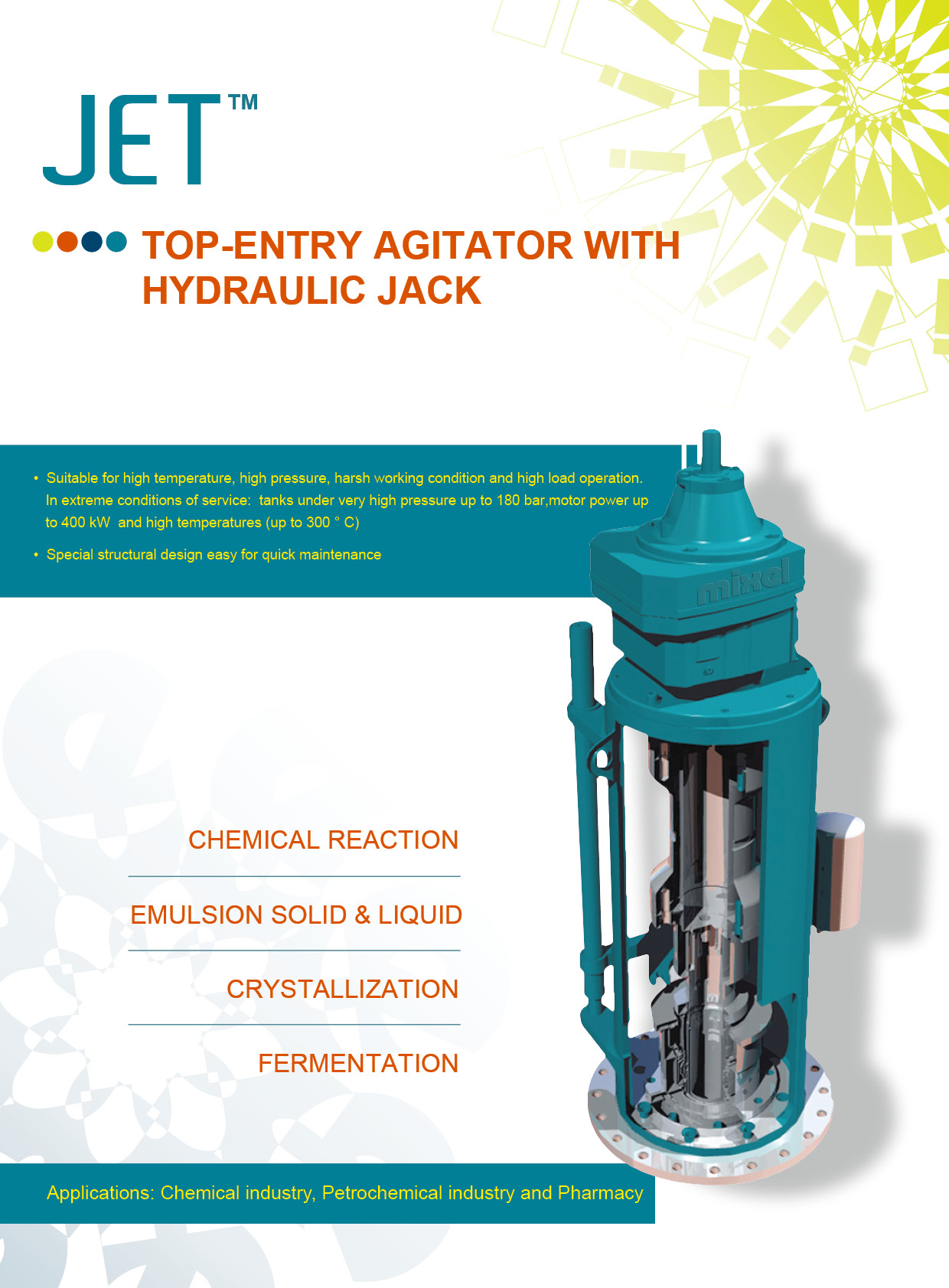 JET™

TOP-ENTRY AGITATOR WITH HYDRAULIC JACK

• Suitable for high temperature, high pressure, harsh working condition and high load operation. In extreme conditions of service: tanks under very high pressure up to 180 bar,motor power up to 400 kW and high temperatures (up to 300 ° C)

• Special structural design easy for quick maintenance

mixel

CHEMICAL REACTION

EMULSION SOLID & LIQUID

CRYSTALLIZATION

FERMENTATION

Applications: Chemical industry, Petrochemical industry and Pharmacy